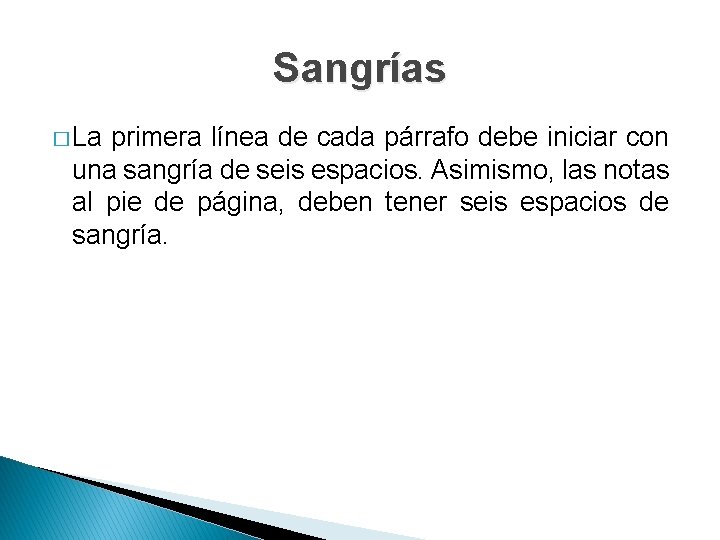 Sangrías

□ La primera línea de cada párrafo debe iniciar con una sangría de seis espacios. Asimismo, las notas al pie de página, deben tener seis espacios de sangría.